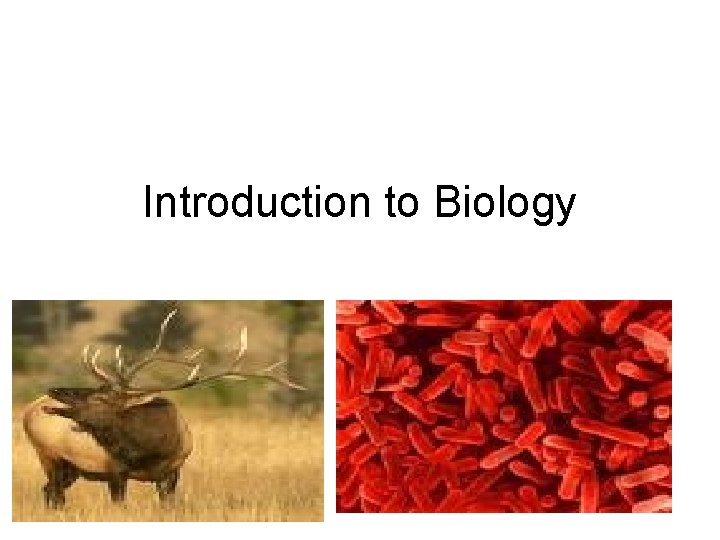 Introduction to Biology